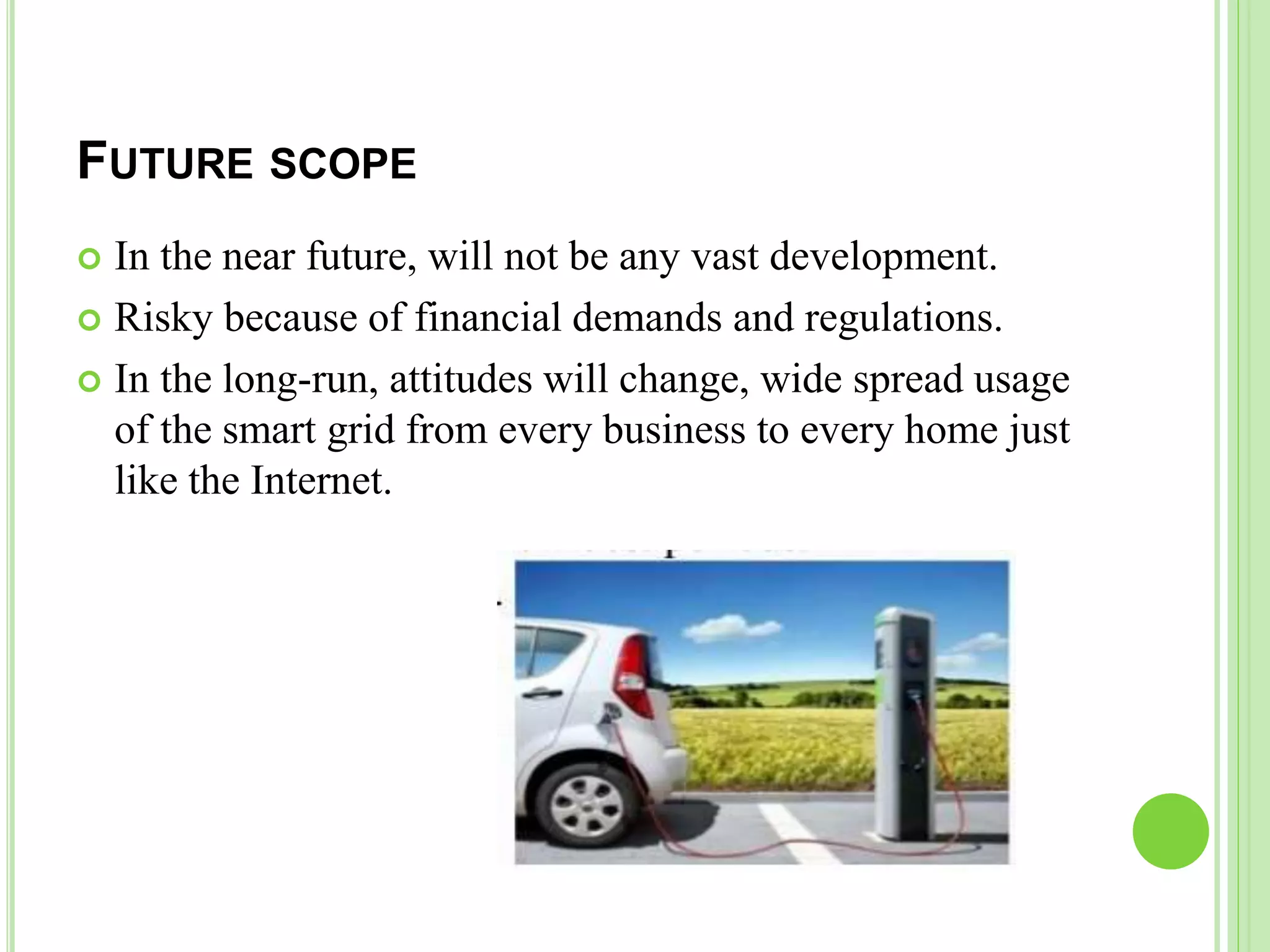 FUTURE SCOPE

In the near future, will not be any vast development.

Risky because of financial demands and regulations.

In the long-run, attitudes will change, wide spread usage of the smart grid from every business to every home just like the Internet.